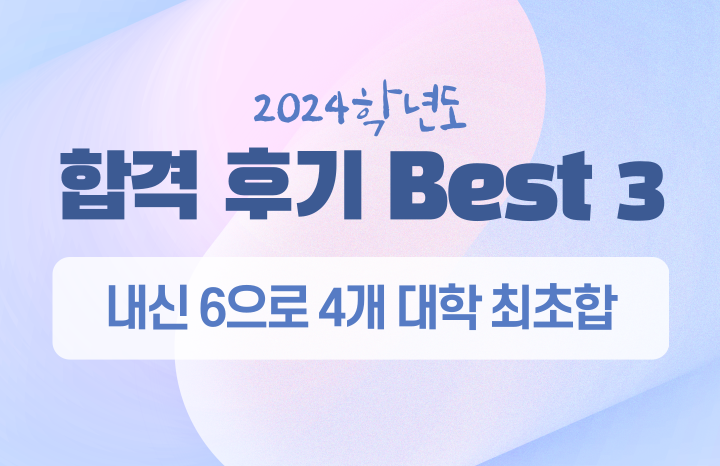 2024학년도

합격 후기 Best 3

내신 6으로 4개 대학 최초합